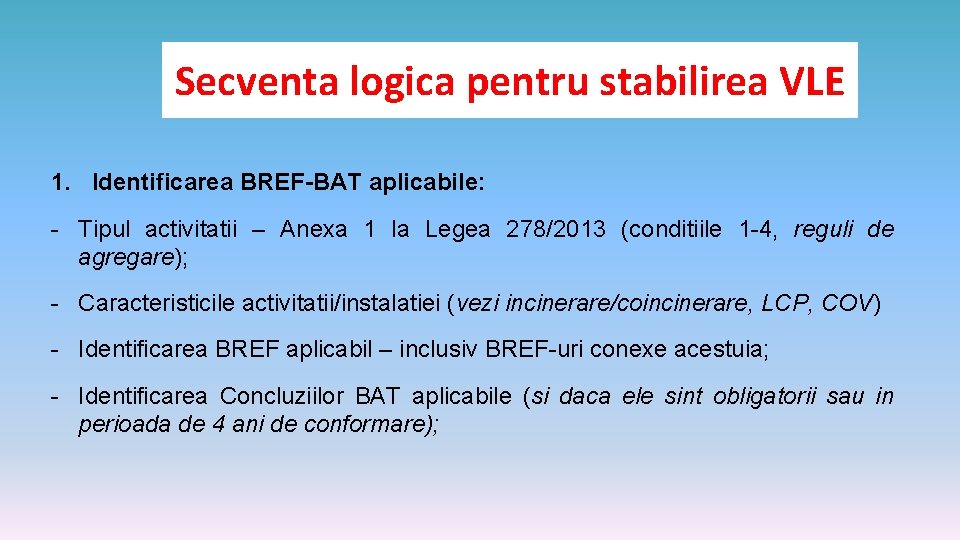 Secventa logica pentru stabilirea VLE

1. Identificarea BREF-BAT aplicabile:

- Tipul activitatii – Anexa 1 la Legea 278/2013 (conditiile 1-4, reguli de agregare);

- Caracteristicile activitatii/instalatiei (vezi incinerare/coincinerare, LCP, COV)

- Identificarea BREF aplicabil – inclusiv BREF-uri conexe acestuia;

- Identificarea Concluziilor BAT aplicabile (si daca ele sint obligatorii sau in perioada de 4 ani de conformare);